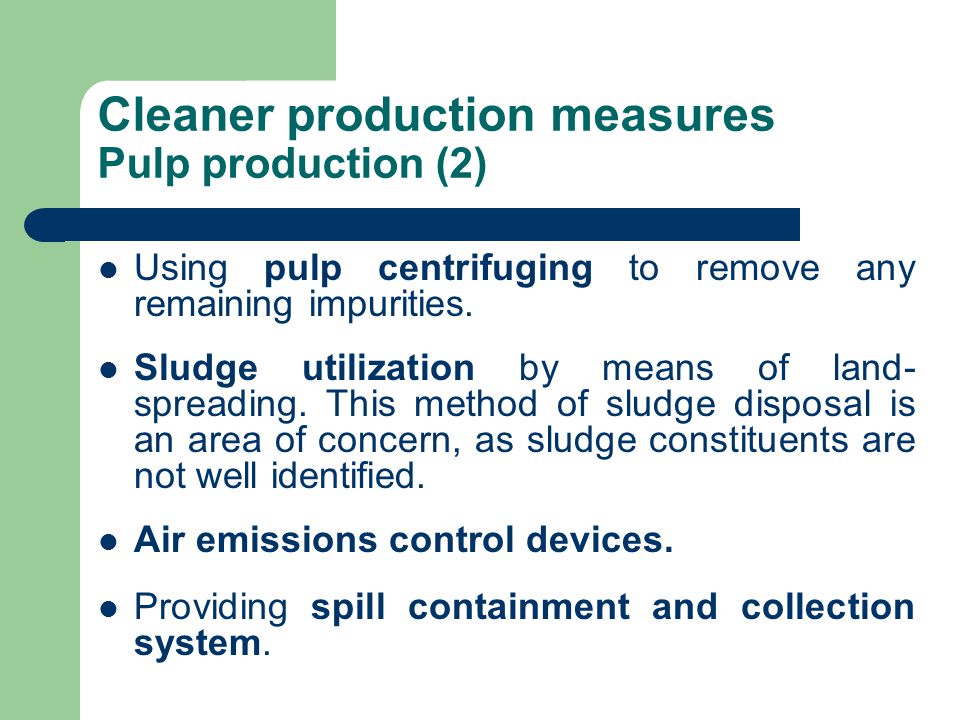 Cleaner production measures
Pulp production (2)

- Using pulp centrifuging to remove any remaining impurities.

- Sludge utilization by means of land-spreading. This method of sludge disposal is an area of concern, as sludge constituents are not well identified.

- Air emissions control devices.

- Providing spill containment and collection system.